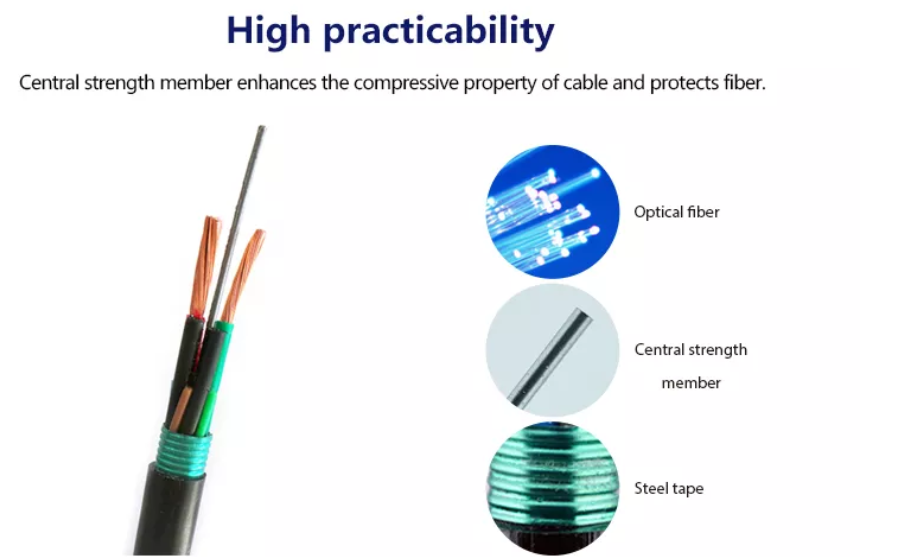 High practicability

Central strength member enhances the compressive property of cable and protects fiber.

Optical fiber

Central strength member

Steel tape